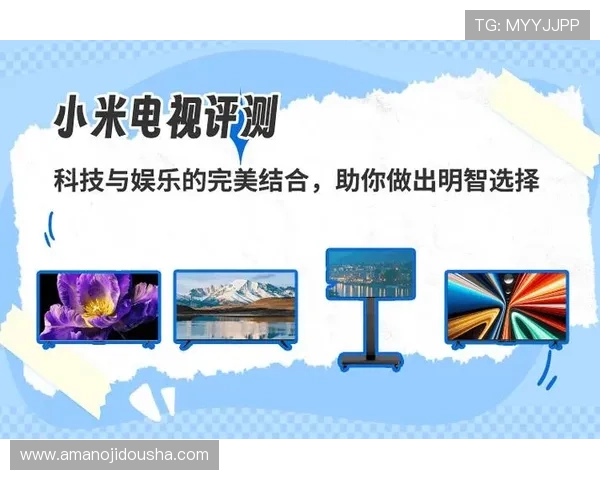 TG: MYYJJPP

小米电视评测

科技与娱乐的完美结合，助你做出明智选择

www.amanojidousha.com